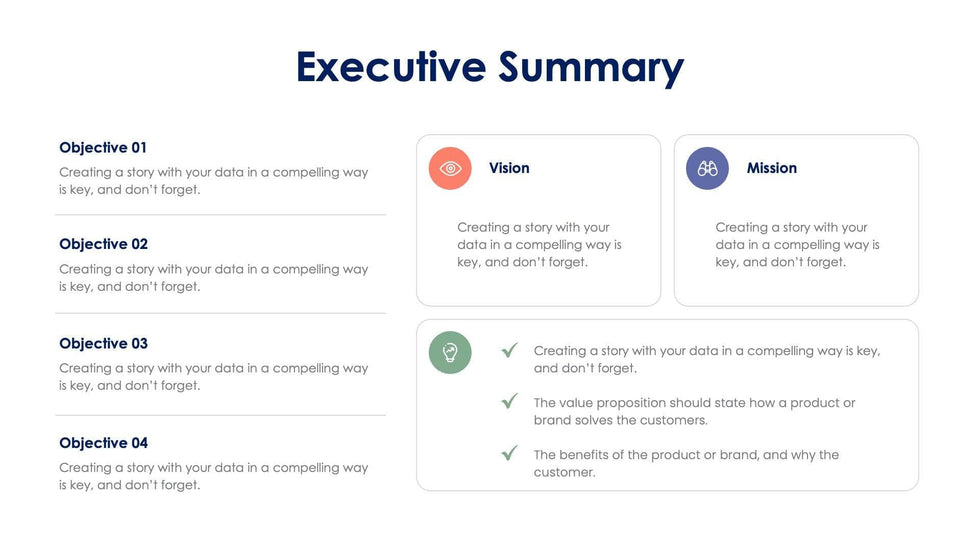 Executive Summary

Objective 01
Creating a story with your data in a compelling way is key, and don't forget.

Objective 02
Creating a story with your data in a compelling way is key, and don't forget.

Objective 03
Creating a story with your data in a compelling way is key, and don't forget.

Objective 04
Creating a story with your data in a compelling way is key, and don't forget.

Vision
Creating a story with your data in a compelling way is key, and don't forget.

Mission
Creating a story with your data in a compelling way is key, and don't forget.

Creating a story with your data in a compelling way is key, and don't forget.

The value proposition should state how a product or brand solves the customers.

The benefits of the product or brand, and why the customer.